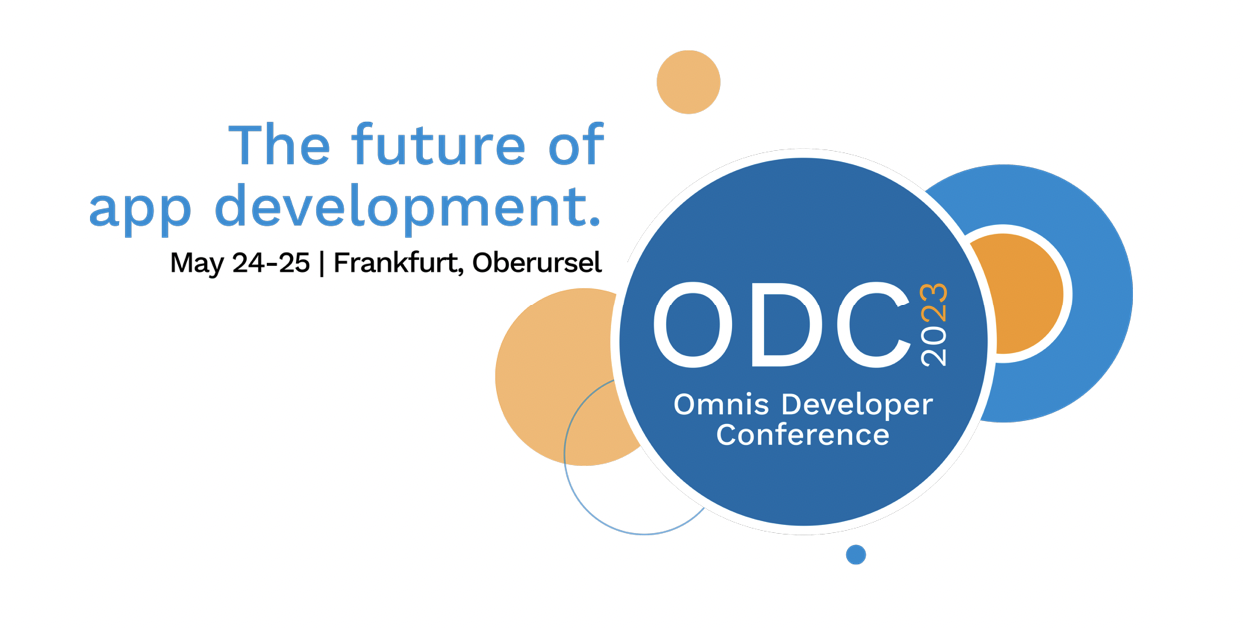 The future of app development.

May 24-25 | Frankfurt, Oberursel

ODC 2023

Omnis Developer Conference